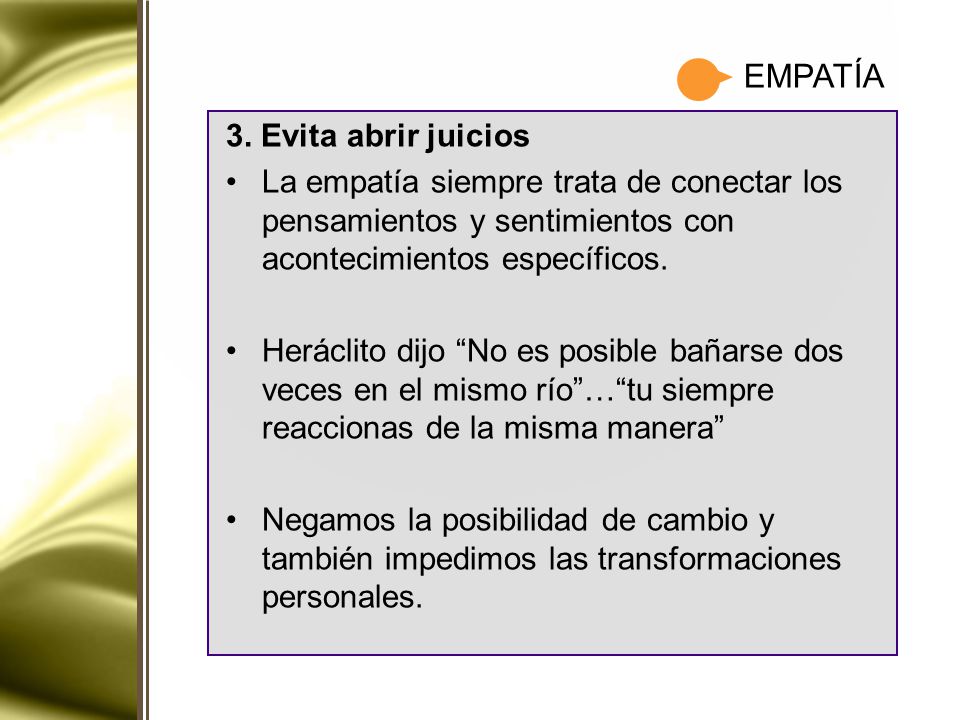 EMPATÍA

3. Evita abrir juicios

• La empatía siempre trata de conectar los pensamientos y sentimientos con acontecimientos específicos.

• Heráclito dijo “No es posible bañarse dos veces en el mismo río”…“tu siempre reaccionas de la misma manera”

• Negamos la posibilidad de cambio y también impedimos las transformaciones personales.